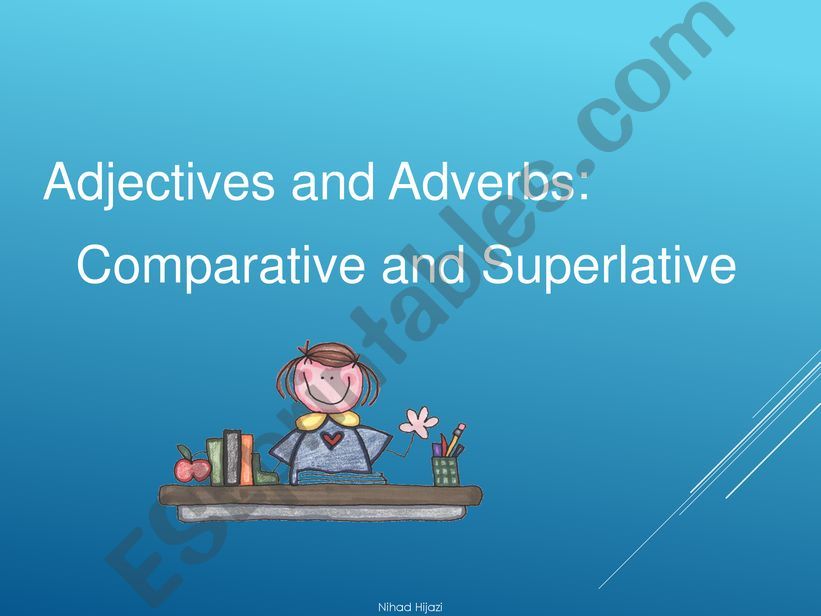 Adjectives and Adverbs:
Comparative and Superlative

ESLprintables.com

Nihad Hijazi